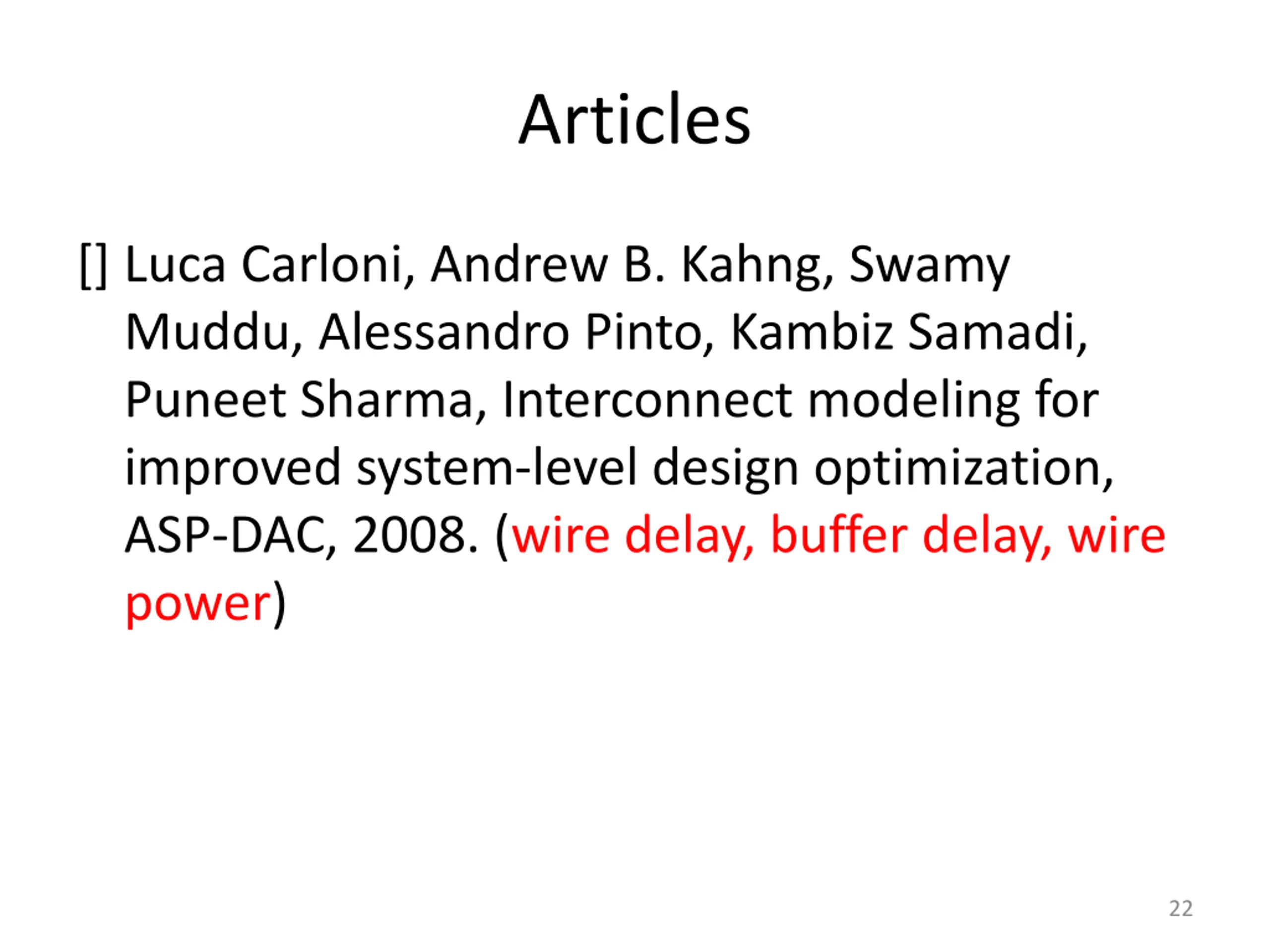 Articles

[] Luca Carloni, Andrew B. Kahng, Swamy Muddu, Alessandro Pinto, Kambiz Samadi, Puneet Sharma, Interconnect modeling for improved system-level design optimization, ASP-DAC, 2008. (wire delay, buffer delay, wire power)

22